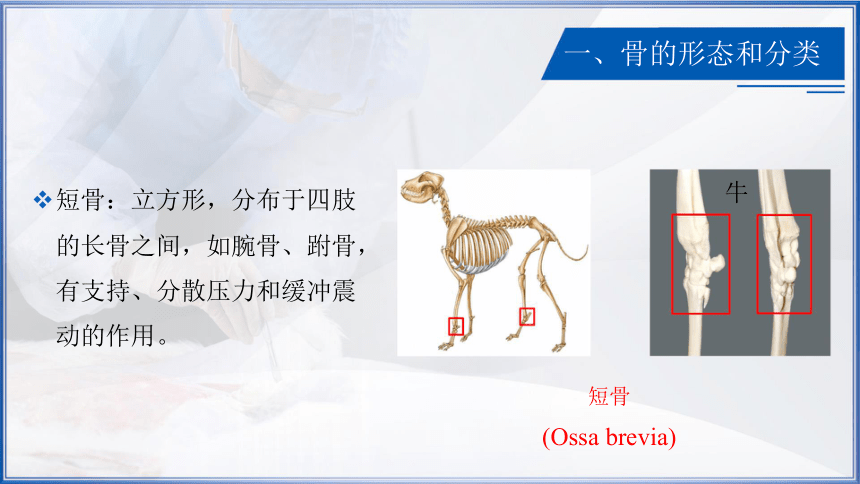 一、骨的形态和分类

❖短骨：立方形，分布于四肢的长骨之间，如腕骨、跗骨，有支持、分散压力和缓冲震动的作用。

牛

短骨
(Ossa brevia)